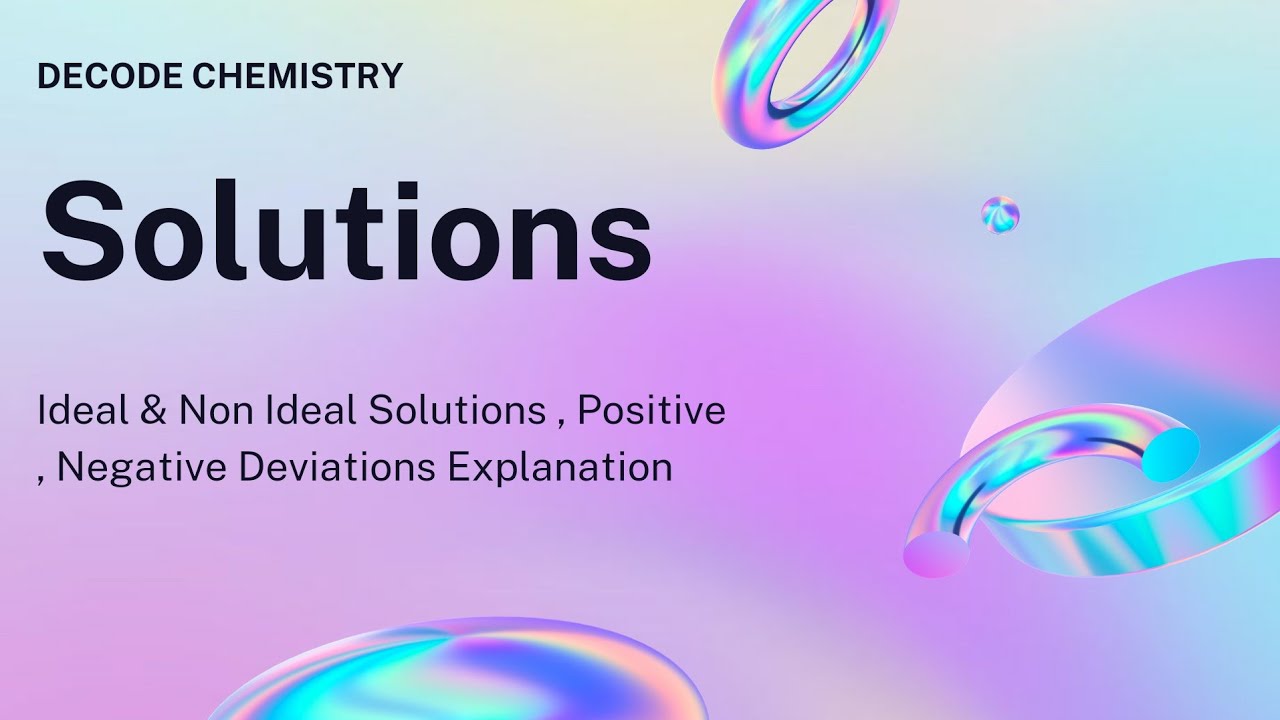 DECODE CHEMISTRY

Solutions

Ideal & Non Ideal Solutions , Positive , Negative Deviations Explanation